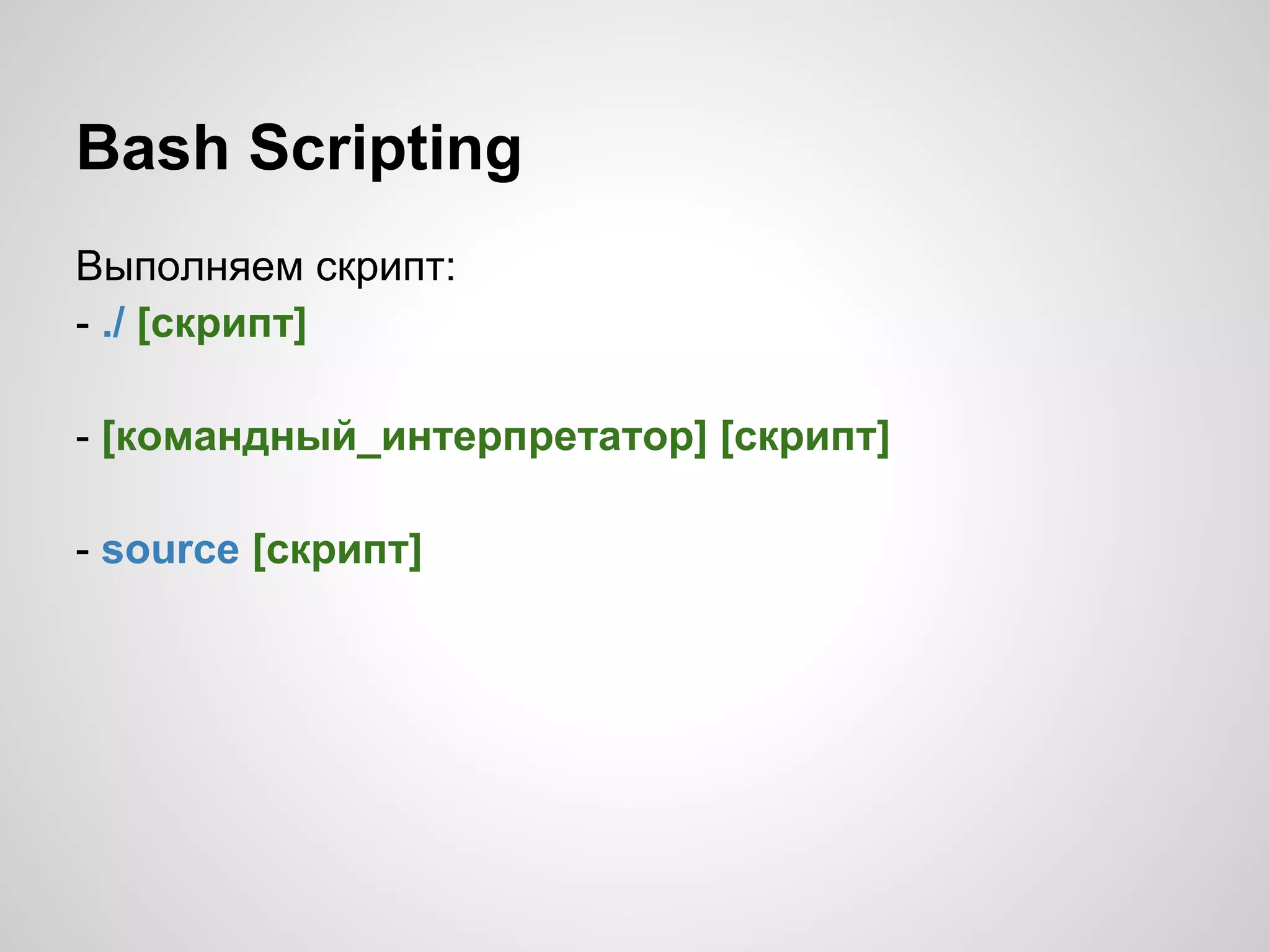 Bash Scripting

Выполняем скрипт:
- ./ [скрипт]

- [командный_интерпретатор] [скрипт]

- source [скрипт]